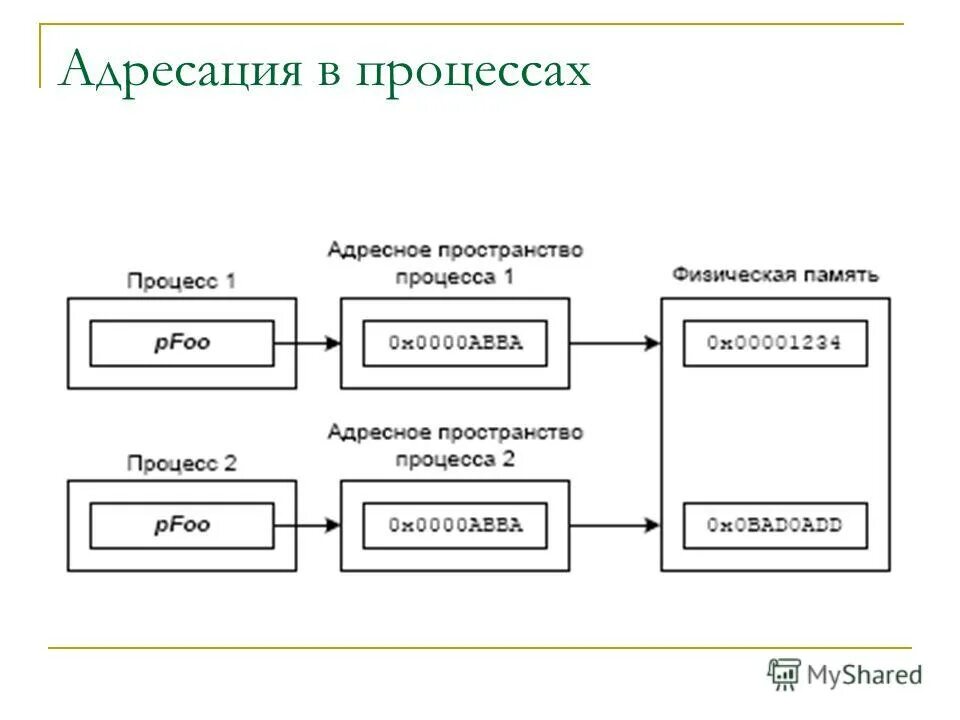 Адресация в процессах

Процесс 1

pFoo

Адресное пространство процесса 1

0x0000ABBA

Физическая память

0x00001234

Процесс 2

pFoo

Адресное пространство процесса 2

0x0000ABBA

0x0BAD0ADD

MyShared